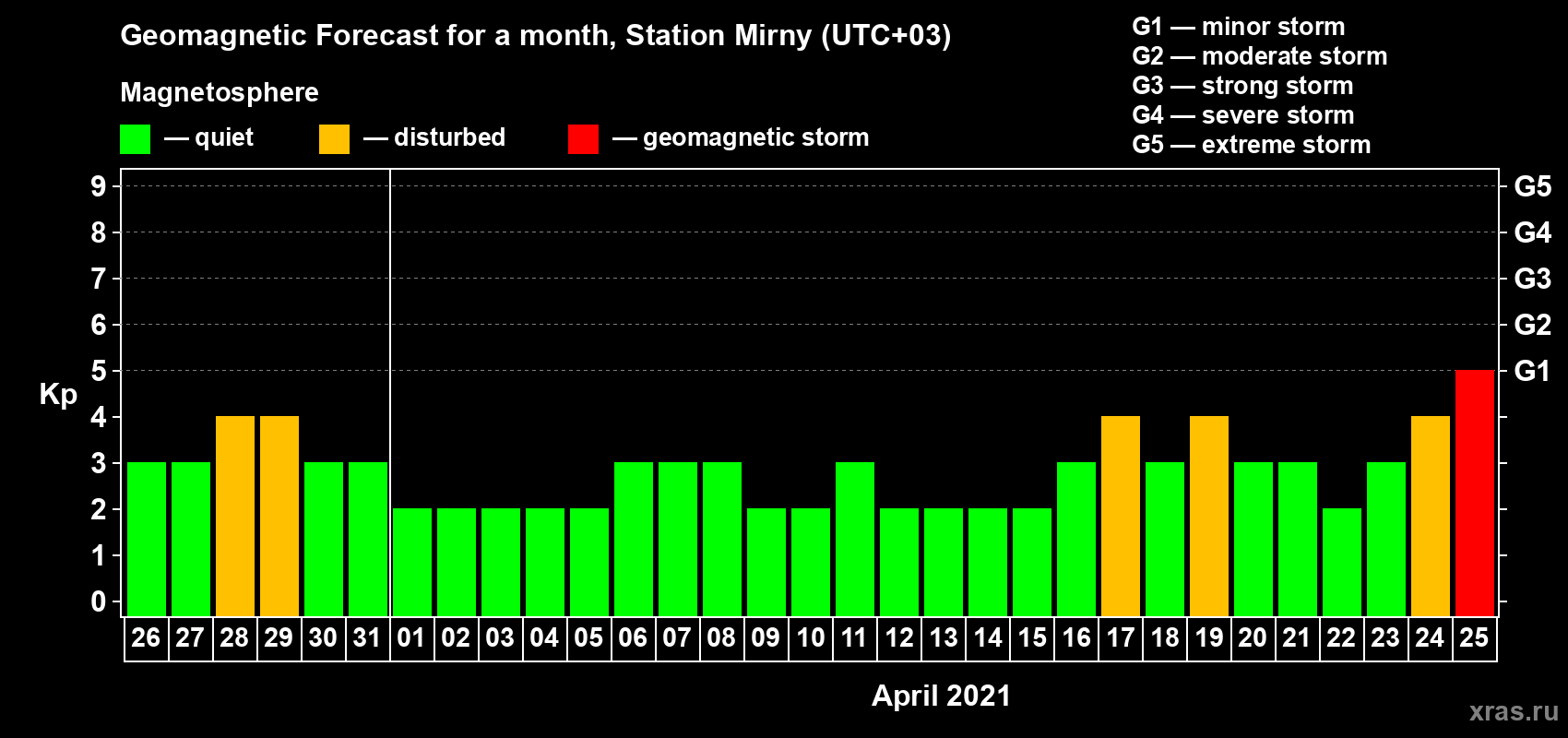 Geomagnetic Forecast for a month, Station Mirny (UTC+03)

Magnetosphere

— quiet — disturbed — geomagnetic storm

G1 — minor storm
G2 — moderate storm
G3 — strong storm
G4 — severe storm
G5 — extreme storm

Kp

9 8 7 6 5 4 3 2 1 0

G5 G4 G3 G2 G1

26 27 28 29 30 31 01 02 03 04 05 06 07 08 09 10 11 12 13 14 15 16 17 18 19 20 21 22 23 24 25

April 2021

xras.ru